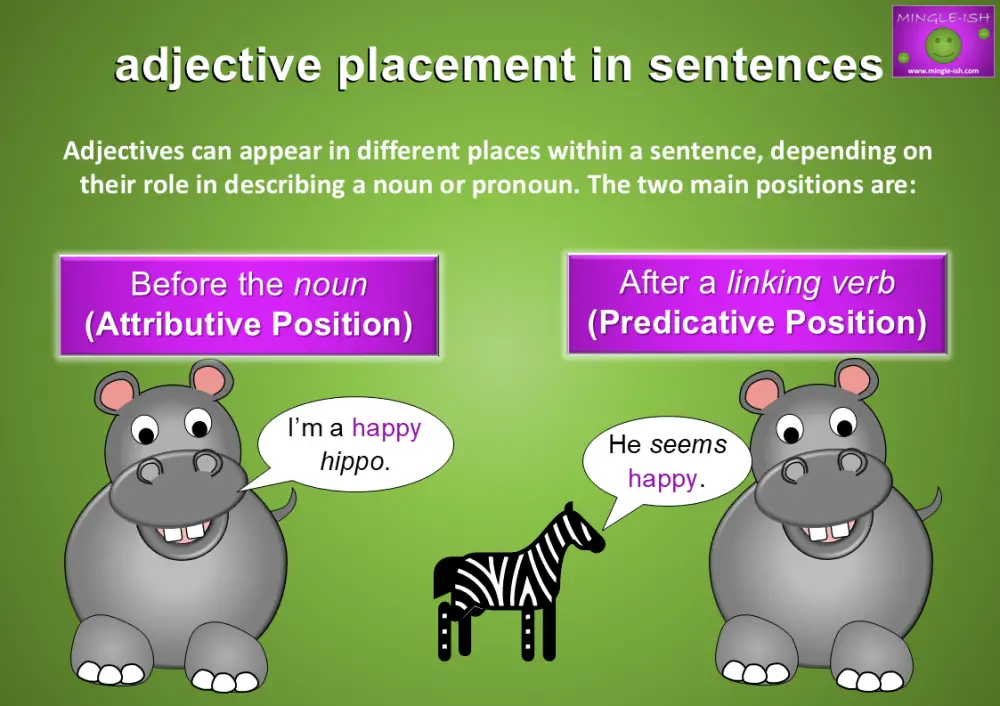 adjective placement in sentences

MINGLE-ISH
www.mingle-ish.com

Adjectives can appear in different places within a sentence, depending on their role in describing a noun or pronoun. The two main positions are:

Before the noun
(Attributive Position)

After a linking verb
(Predicative Position)

I'm a happy hippo.

He seems happy.